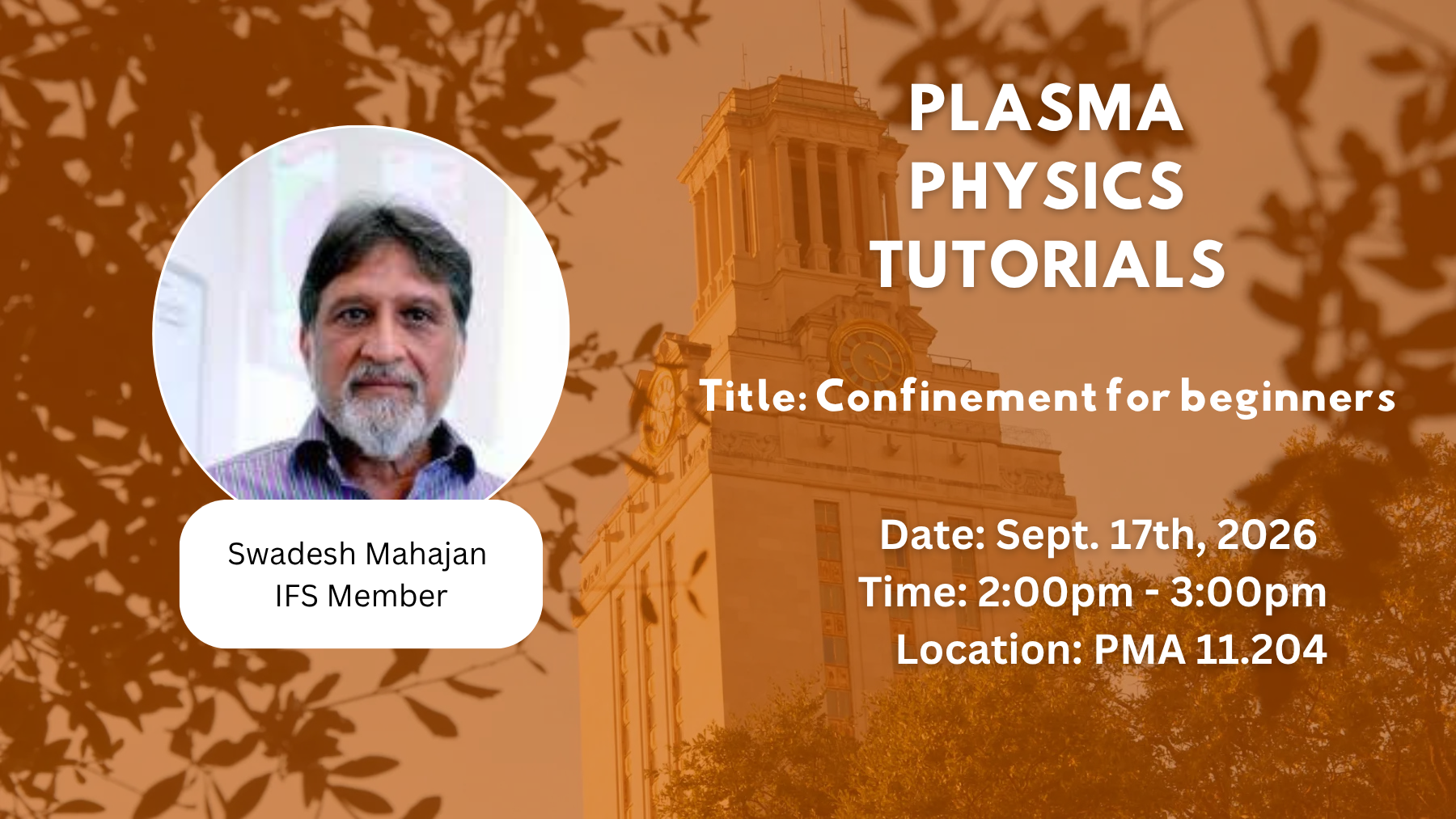 PLASMA PHYSICS TUTORIALS

Title: Confinement for beginners

Date: Sept. 17th, 2026
Time: 2:00pm - 3:00pm
Location: PMA 11.204

Swadesh Mahajan
IFS Member